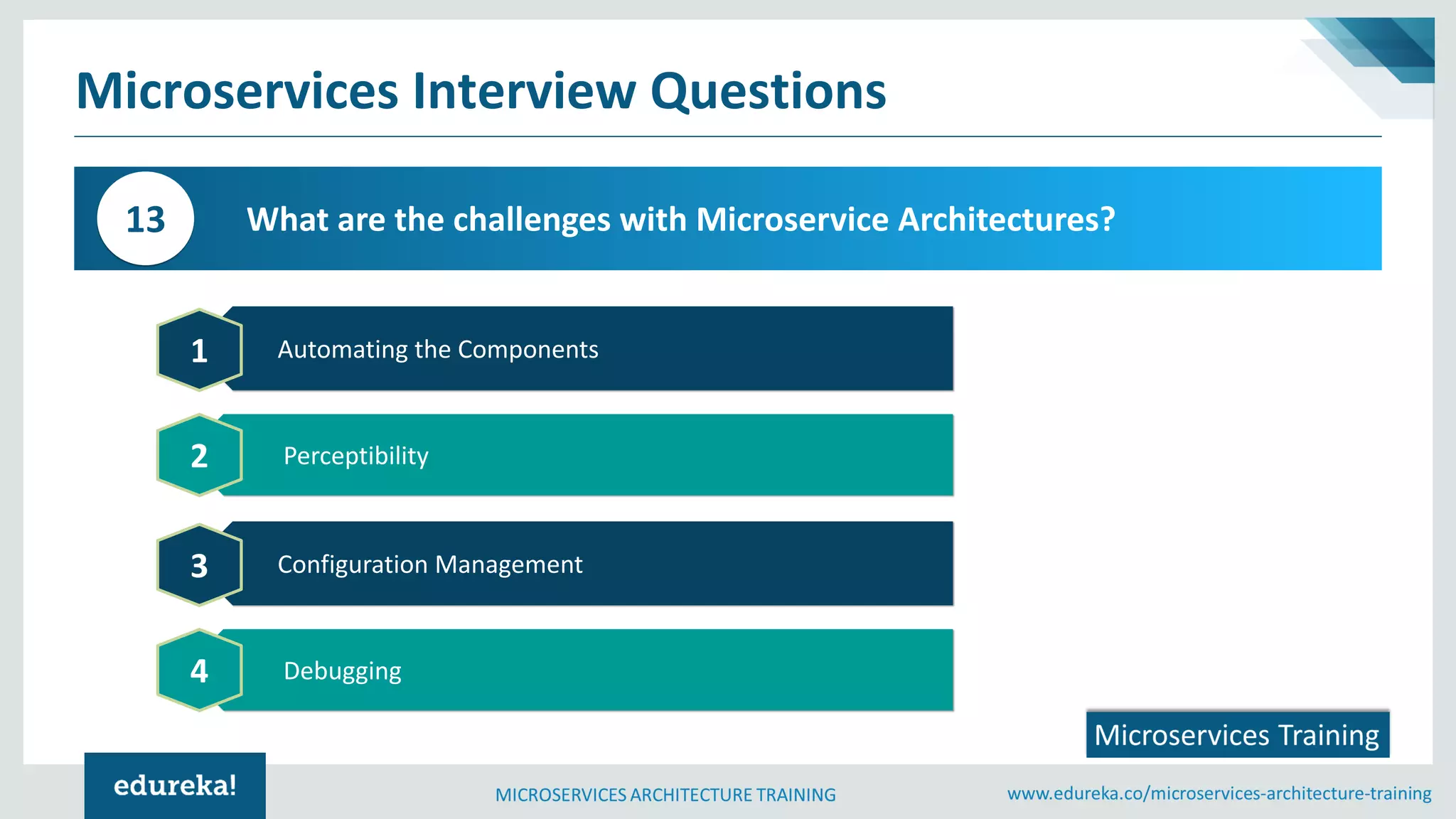 Microservices Interview Questions

13

What are the challenges with Microservice Architectures?

1 Automating the Components

2 Perceptibility

3 Configuration Management

4 Debugging

Microservices Training

edureka!

MICROSERVICES ARCHITECTURE TRAINING

www.edureka.co/microservices-architecture-training